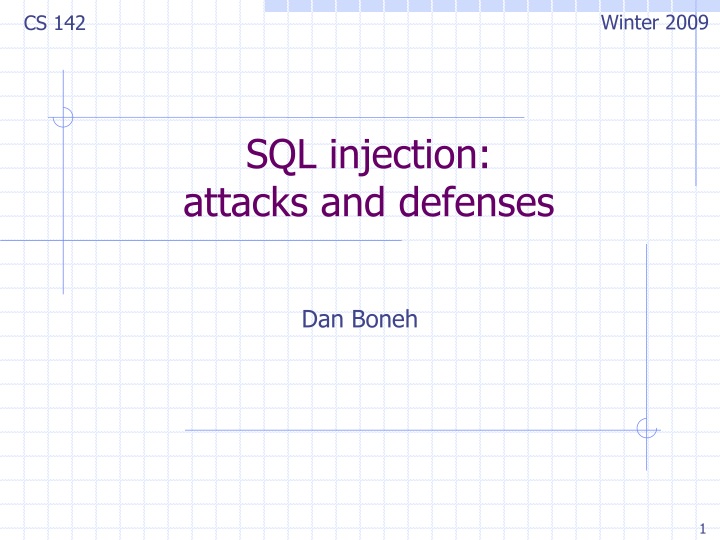 CS 142

Winter 2009

SQL injection:
attacks and defenses

Dan Boneh

1